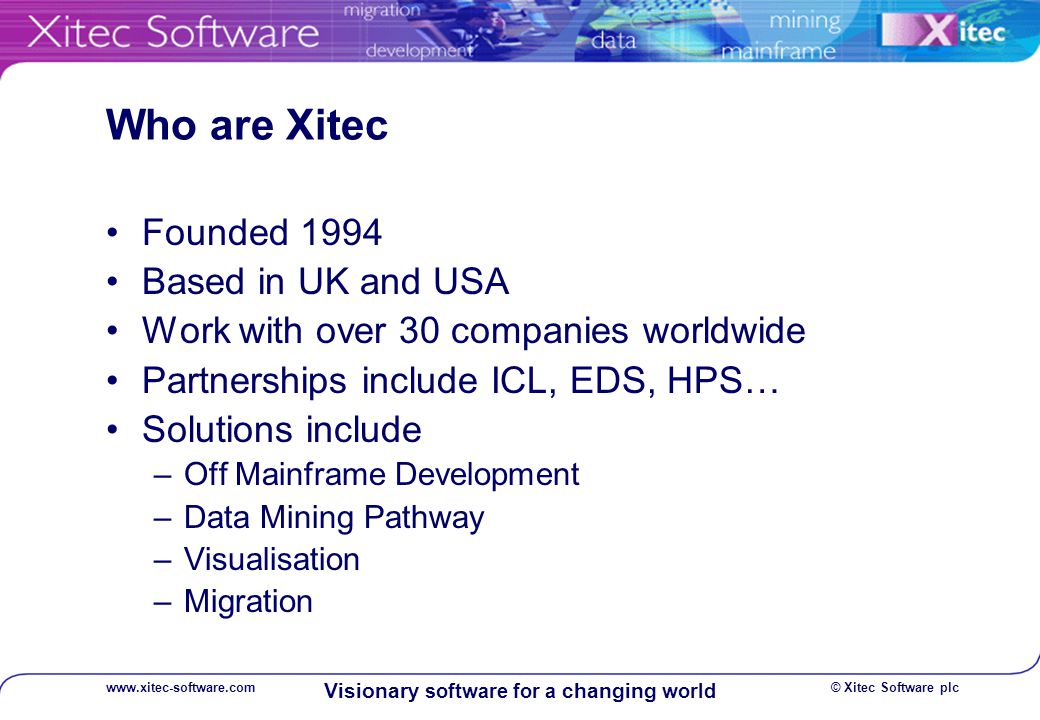 Xitec Software migration development data mining mainframe Xitec

Who are Xitec

• Founded 1994
• Based in UK and USA
• Work with over 30 companies worldwide
• Partnerships include ICL, EDS, HPS…
• Solutions include
– Off Mainframe Development
– Data Mining Pathway
– Visualisation
– Migration

www.xitec-software.com
Visionary software for a changing world
© Xitec Software plc